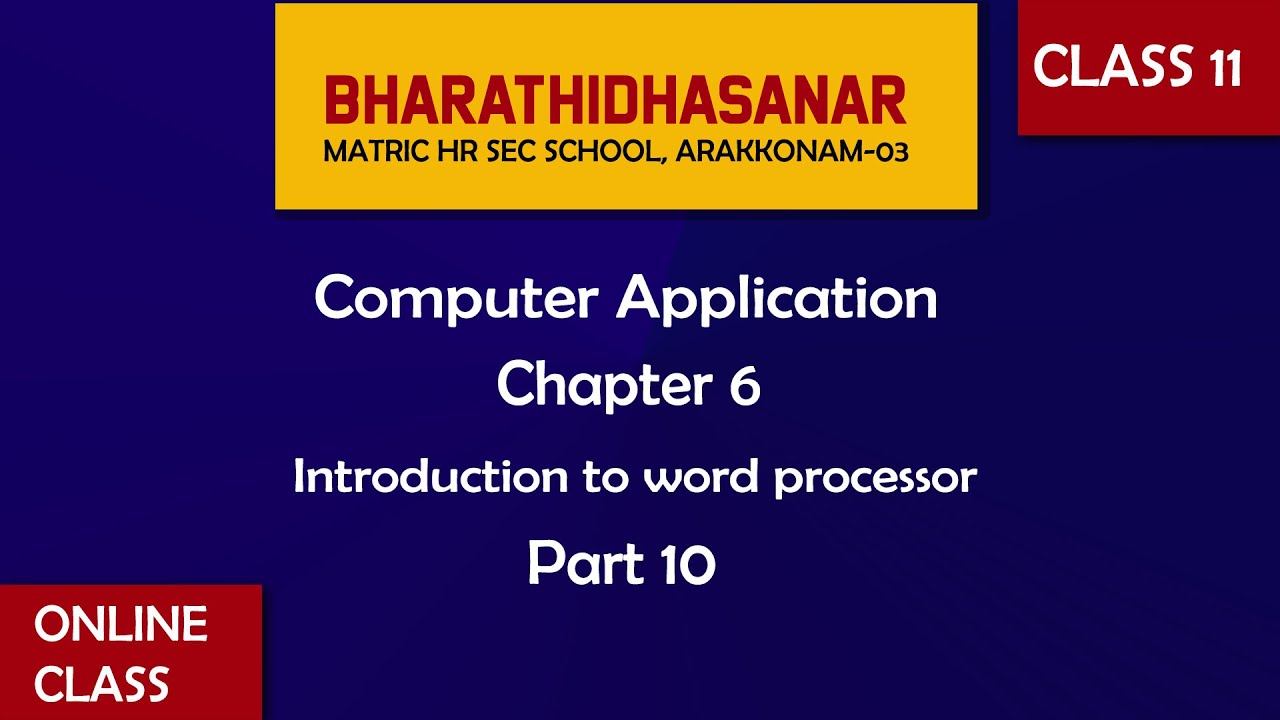 BHARATHIDHASANAR
MATRIC HR SEC SCHOOL, ARAKKONAM-03

CLASS 11

Computer Application
Chapter 6
Introduction to word processor
Part 10

ONLINE CLASS